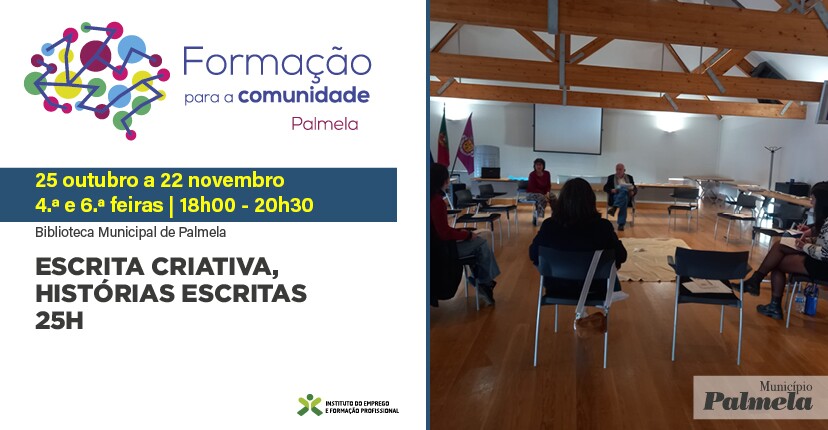 Formação
para a comunidade
Palmela

25 outubro a 22 novembro
4.ª e 6.ª feiras | 18h00 - 20h30

Biblioteca Municipal de Palmela

ESCRITA CRIATIVA, HISTÓRIAS ESCRITAS 25H

INSTITUTO DO EMPREGO E FORMAÇÃO PROFISSIONAL

Município
Palmela